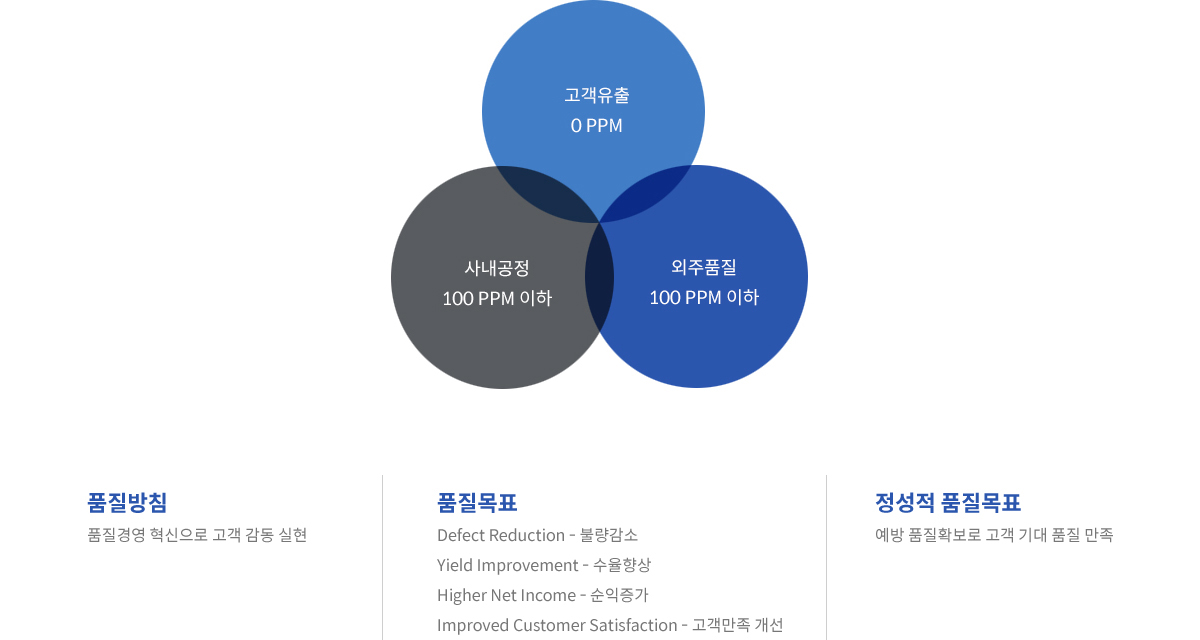 고객유출
0 PPM

사내공정
100 PPM 이하

외주품질
100 PPM 이하

품질방침

품질경영 혁신으로 고객 감동 실현

품질목표

Defect Reduction - 불량감소

Yield Improvement - 수율향상

Higher Net Income - 순익증가

Improved Customer Satisfaction - 고객만족 개선

정성적 품질목표

예방 품질확보로 고객 기대 품질 만족